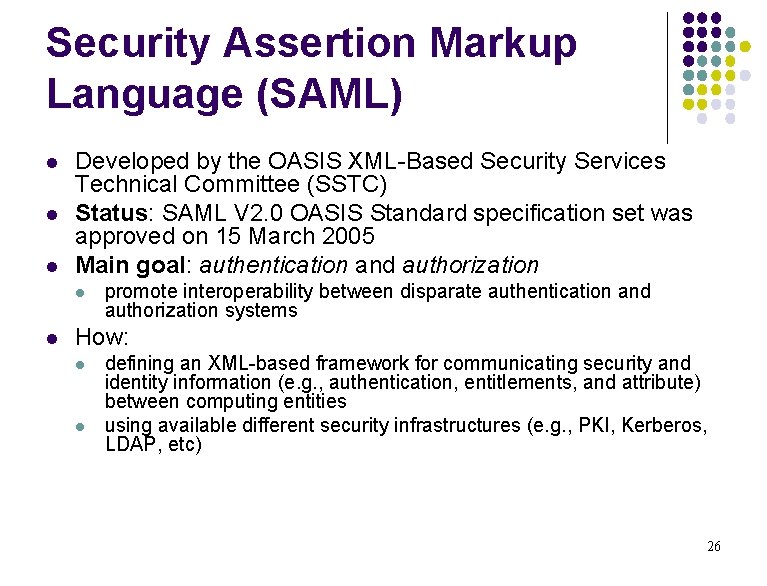 Security Assertion Markup Language (SAML)

- Developed by the OASIS XML-Based Security Services Technical Committee (SSTC)
- Status: SAML V2.0 OASIS Standard specification set was approved on 15 March 2005
- Main goal: authentication and authorization
  - promote interoperability between disparate authentication and authorization systems
- How:
  - defining an XML-based framework for communicating security and identity information (e.g., authentication, entitlements, and attribute) between computing entities
  - using available different security infrastructures (e.g., PKI, Kerberos, LDAP, etc)

26